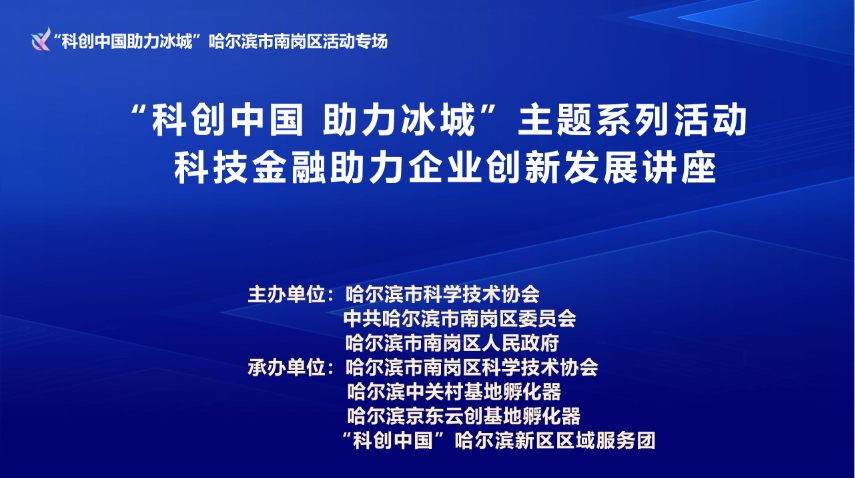 “科创中国助力冰城”哈尔滨市南岗区活动专场

“科创中国 助力冰城”主题系列活动
科技金融助力企业创新发展讲座

主办单位：哈尔滨市科学技术协会
中共哈尔滨市南岗区委员会
哈尔滨市南岗区人民政府
承办单位：哈尔滨市南岗区科学技术协会
哈尔滨中关村基地孵化器
哈尔滨京东云创基地孵化器
“科创中国”哈尔滨新区区域服务团